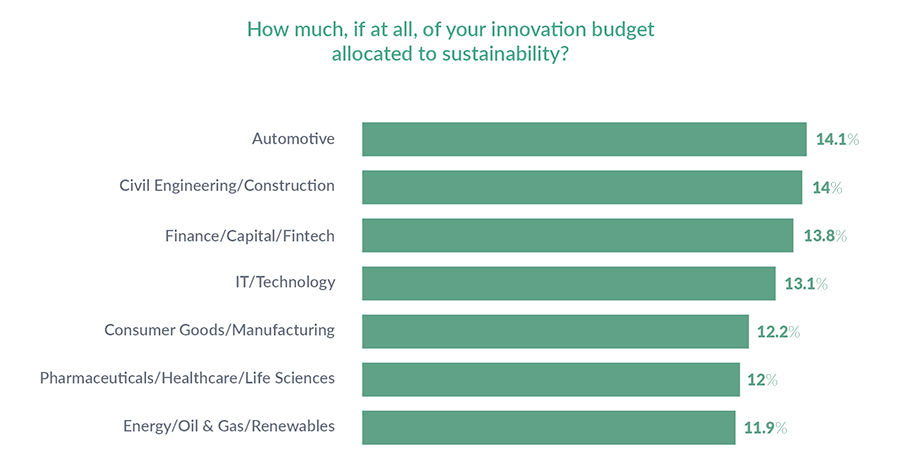 How much, if at all, of your innovation budget allocated to sustainability?

Automotive 14.1%
Civil Engineering/Construction 14%
Finance/Capital/Fintech 13.8%
IT/Technology 13.1%
Consumer Goods/Manufacturing 12.2%
Pharmaceuticals/Healthcare/Life Sciences 12%
Energy/Oil & Gas/Renewables 11.9%